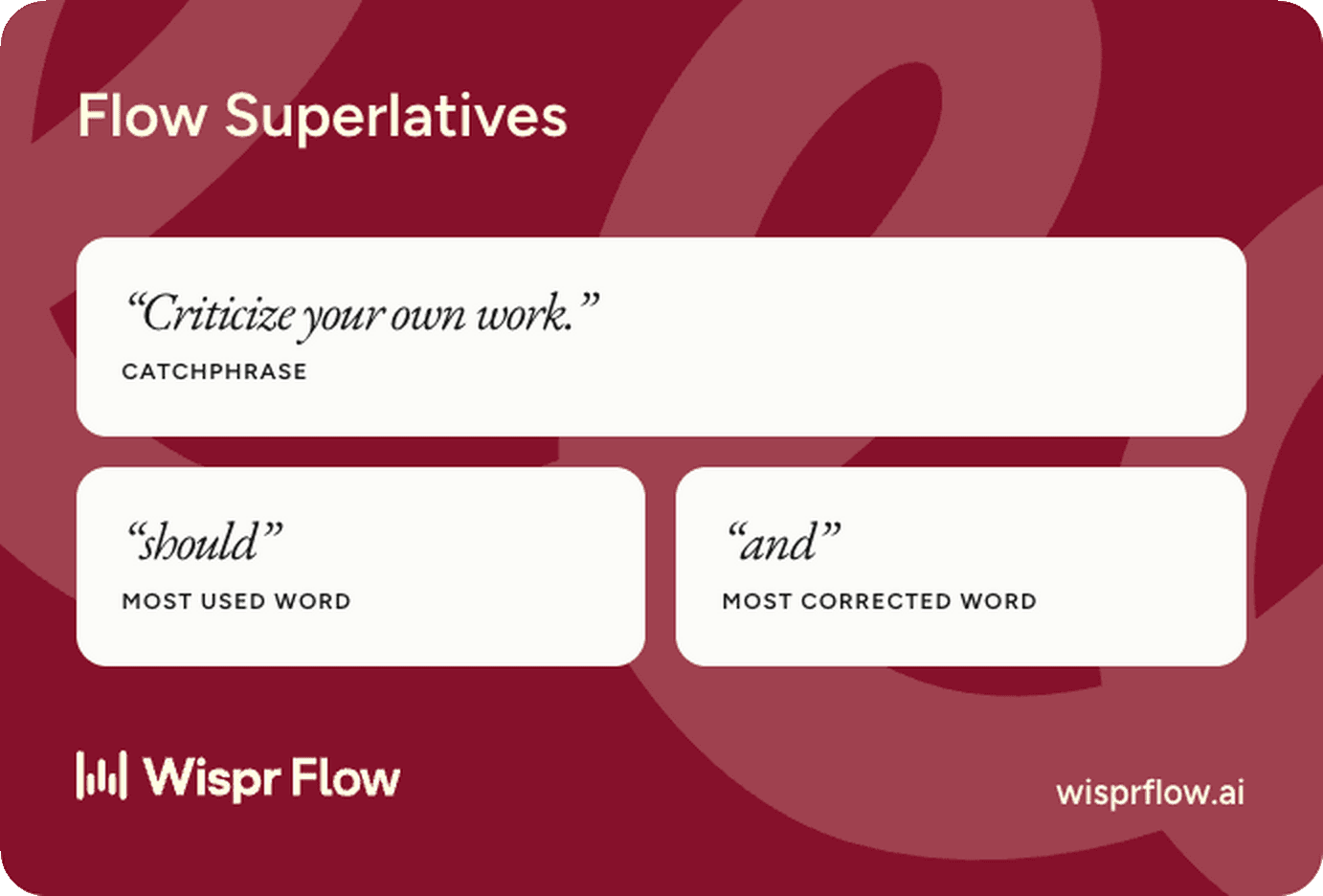 Flow Superlatives

“Criticize your own work.”
CATCHPHRASE

“should”
MOST USED WORD

“and”
MOST CORRECTED WORD

Wispr Flow

wisprflow.ai